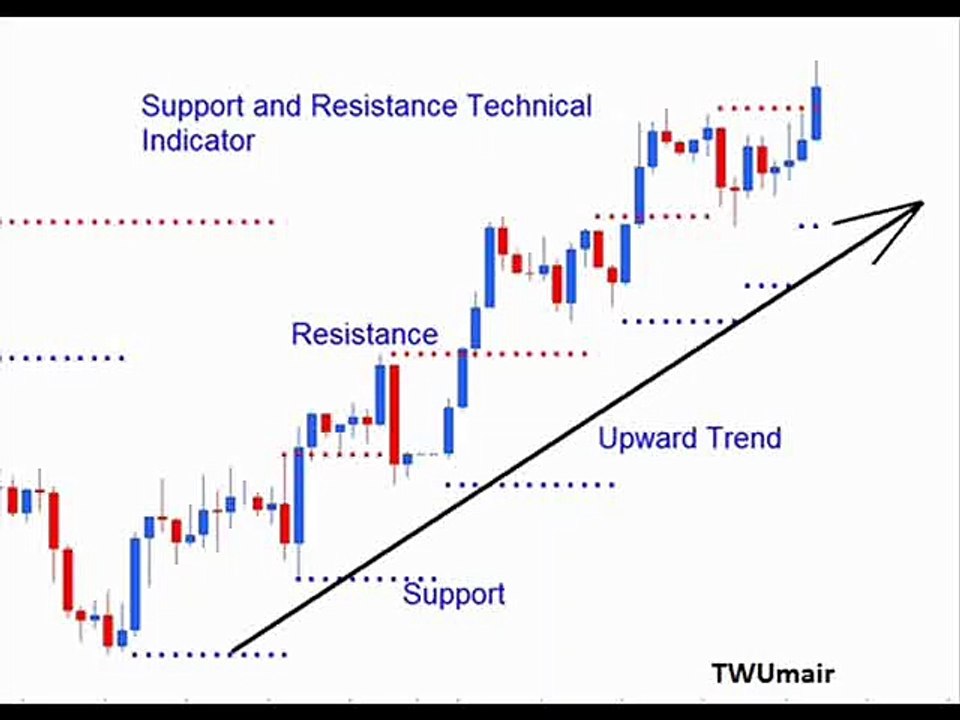 Support and Resistance Technical Indicator

Resistance

Upward Trend

Support

TWUmair